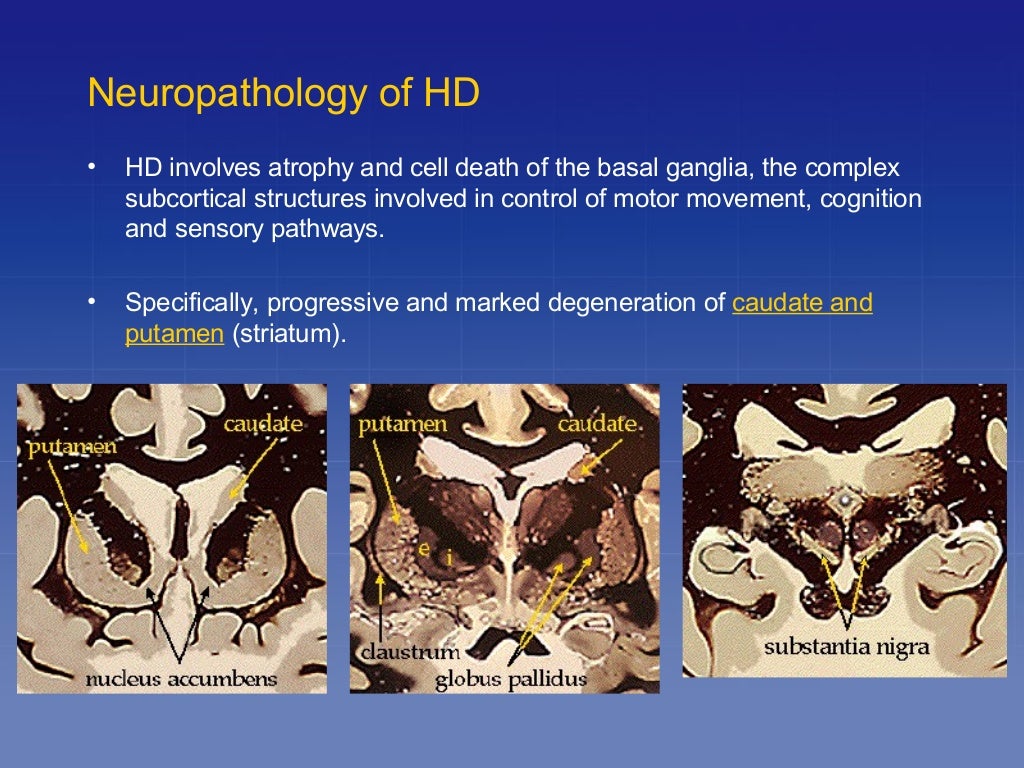 Neuropathology of HD

• HD involves atrophy and cell death of the basal ganglia, the complex subcortical structures involved in control of motor movement, cognition and sensory pathways.

• Specifically, progressive and marked degeneration of caudate and putamen (striatum).

putamen
caudate
nucleus accumbens

putamen
caudate
e
i
claustrum
globus pallidus

substantia nigra